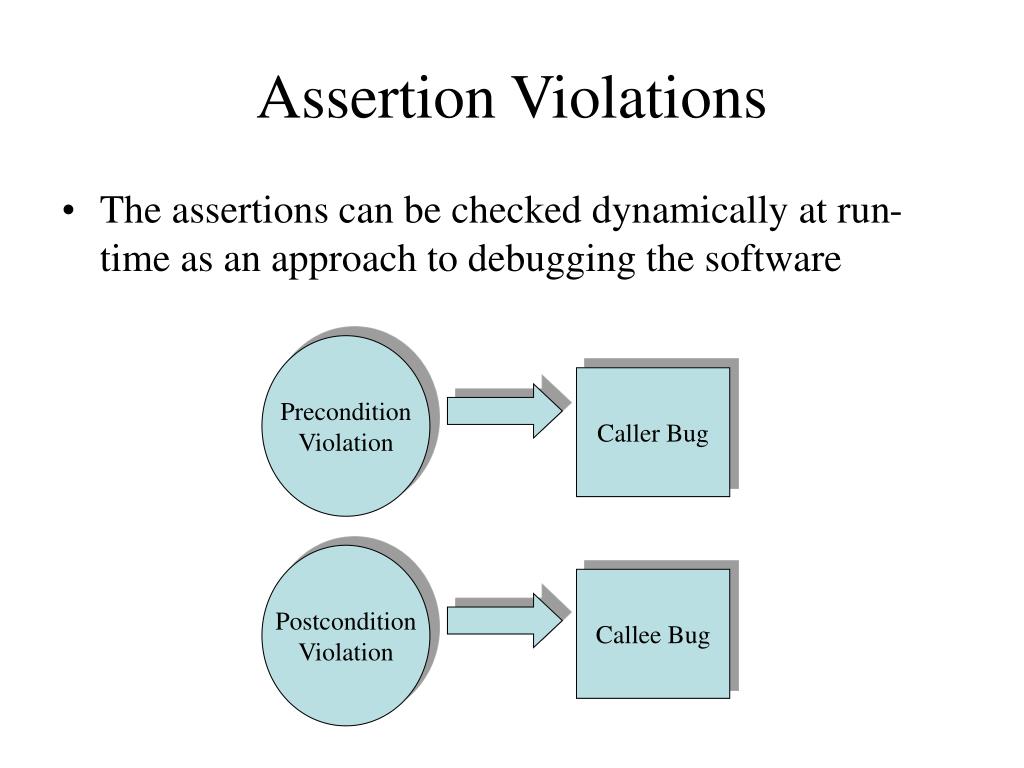 Assertion Violations

• The assertions can be checked dynamically at run-time as an approach to debugging the software

Precondition Violation

Caller Bug

Postcondition Violation

Callee Bug